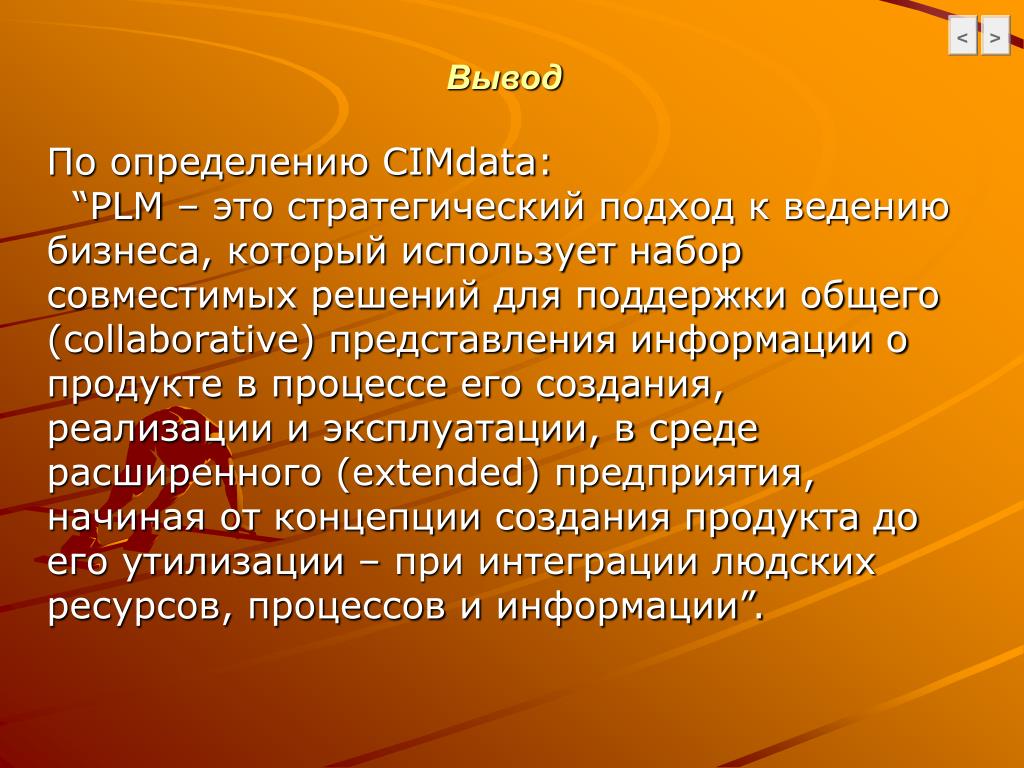 < >

Вывод

По определению CIMdata:
“PLM – это стратегический подход к ведению бизнеса, который использует набор совместимых решений для поддержки общего (collaborative) представления информации о продукте в процессе его создания, реализации и эксплуатации, в среде расширенного (extended) предприятия, начиная от концепции создания продукта до его утилизации – при интеграции людских ресурсов, процессов и информации”.